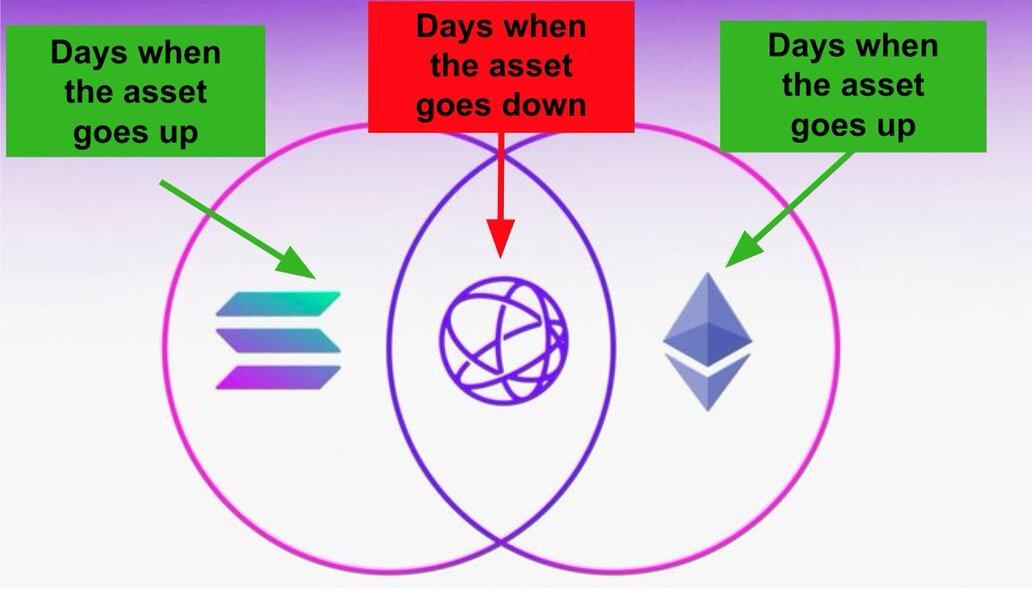 Days when the asset goes up

Days when the asset goes down

Days when the asset goes up